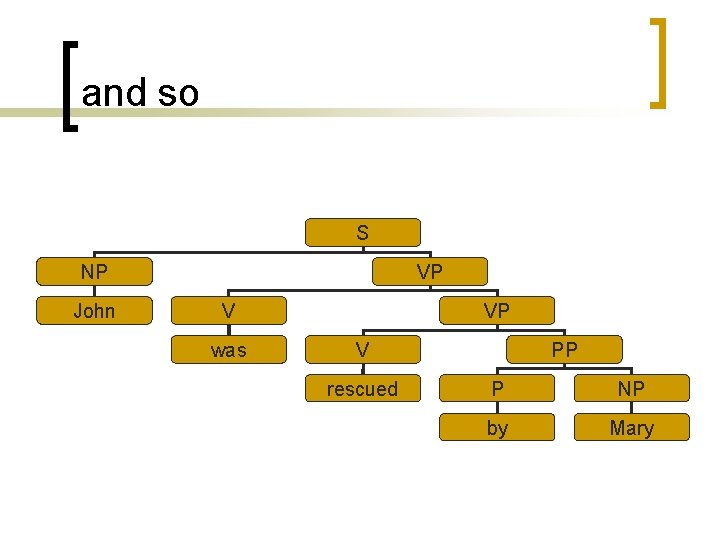 and so

S
NP
VP
John
V
VP
was
V
PP
rescued
P
NP
by
Mary